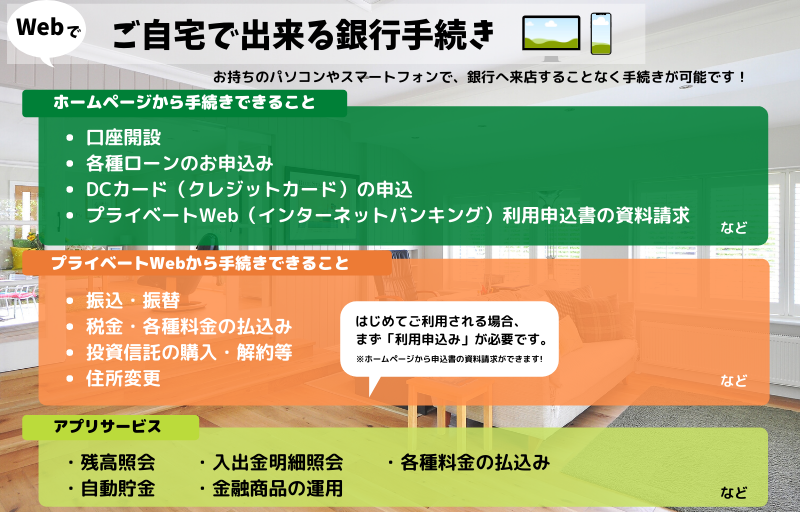 Webで

ご自宅で出来る銀行手続き

お持ちのパソコンやスマートフォンで、銀行へ来店することなく手続きが可能です！

ホームページから手続きできること

• 口座開設
• 各種ローンのお申込み
• DCカード（クレジットカード）の申込
• プライベートWeb（インターネットバンキング）利用申込書の資料請求

など

プライベートWebから手続きできること

• 振込・振替
• 税金・各種料金の払込み
• 投資信託の購入・解約等
• 住所変更

はじめてご利用される場合、まず「利用申込み」が必要です。
※ホームページから申込書の資料請求ができます！

など

アプリサービス

・残高照会
・自動貯金
・入出金明細照会
・金融商品の運用
・各種料金の払込み

など